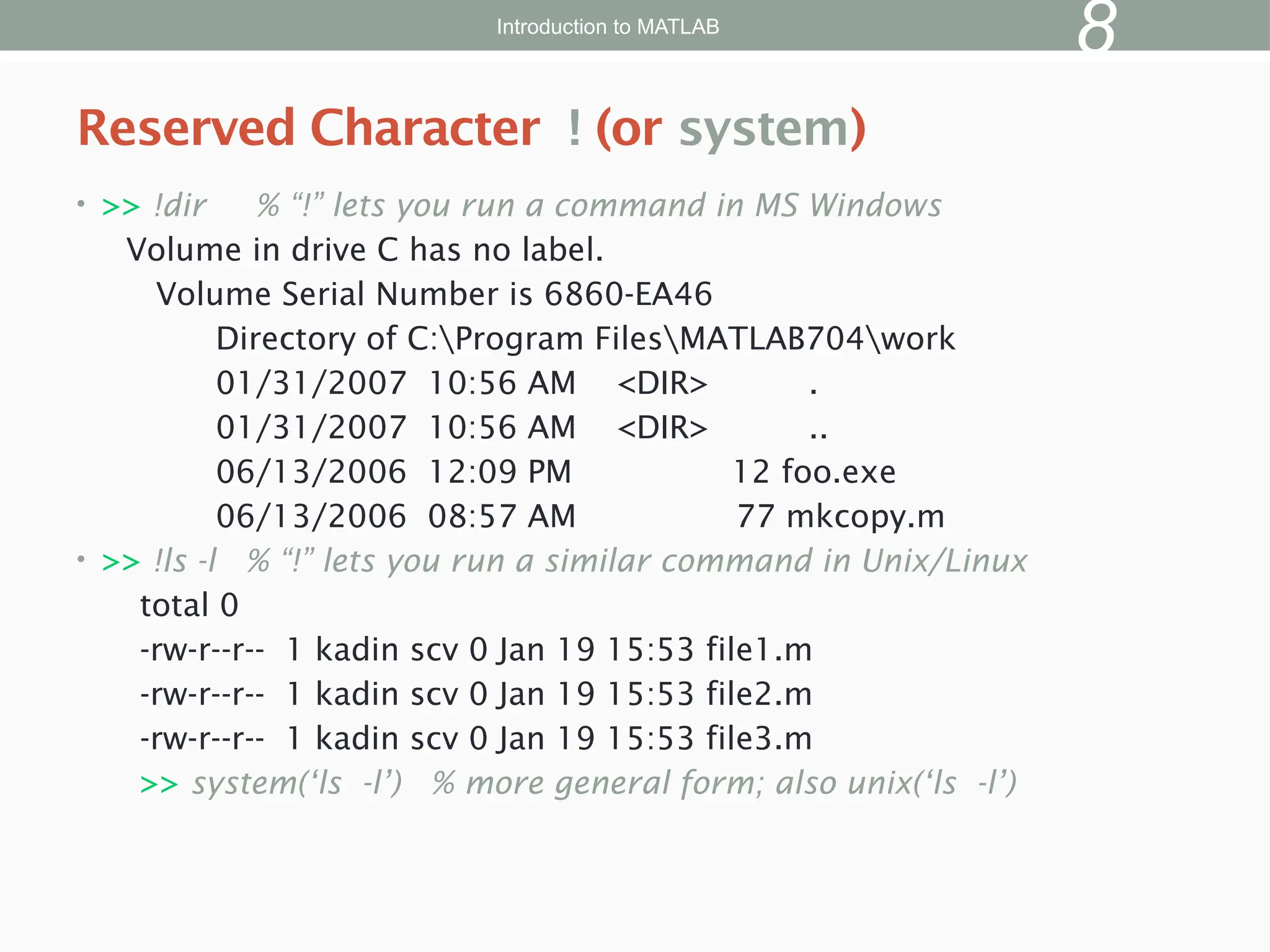 Introduction to MATLAB

8

Reserved Character ! (or system)

• >> !dir % “!” lets you run a command in MS Windows

Volume in drive C has no label.

Volume Serial Number is 6860-EA46

Directory of C:\Program Files\MATLAB704\work

01/31/2007 10:56 AM <DIR> .

01/31/2007 10:56 AM <DIR> ..

06/13/2006 12:09 PM 12 foo.exe

06/13/2006 08:57 AM 77 mkcopy.m

• >> !ls -l % “!” lets you run a similar command in Unix/Linux

total 0

-rw-r--r-- 1 kadin scv 0 Jan 19 15:53 file1.m

-rw-r--r-- 1 kadin scv 0 Jan 19 15:53 file2.m

-rw-r--r-- 1 kadin scv 0 Jan 19 15:53 file3.m

>> system(‘ls -l’) % more general form; also unix(‘ls -l’)